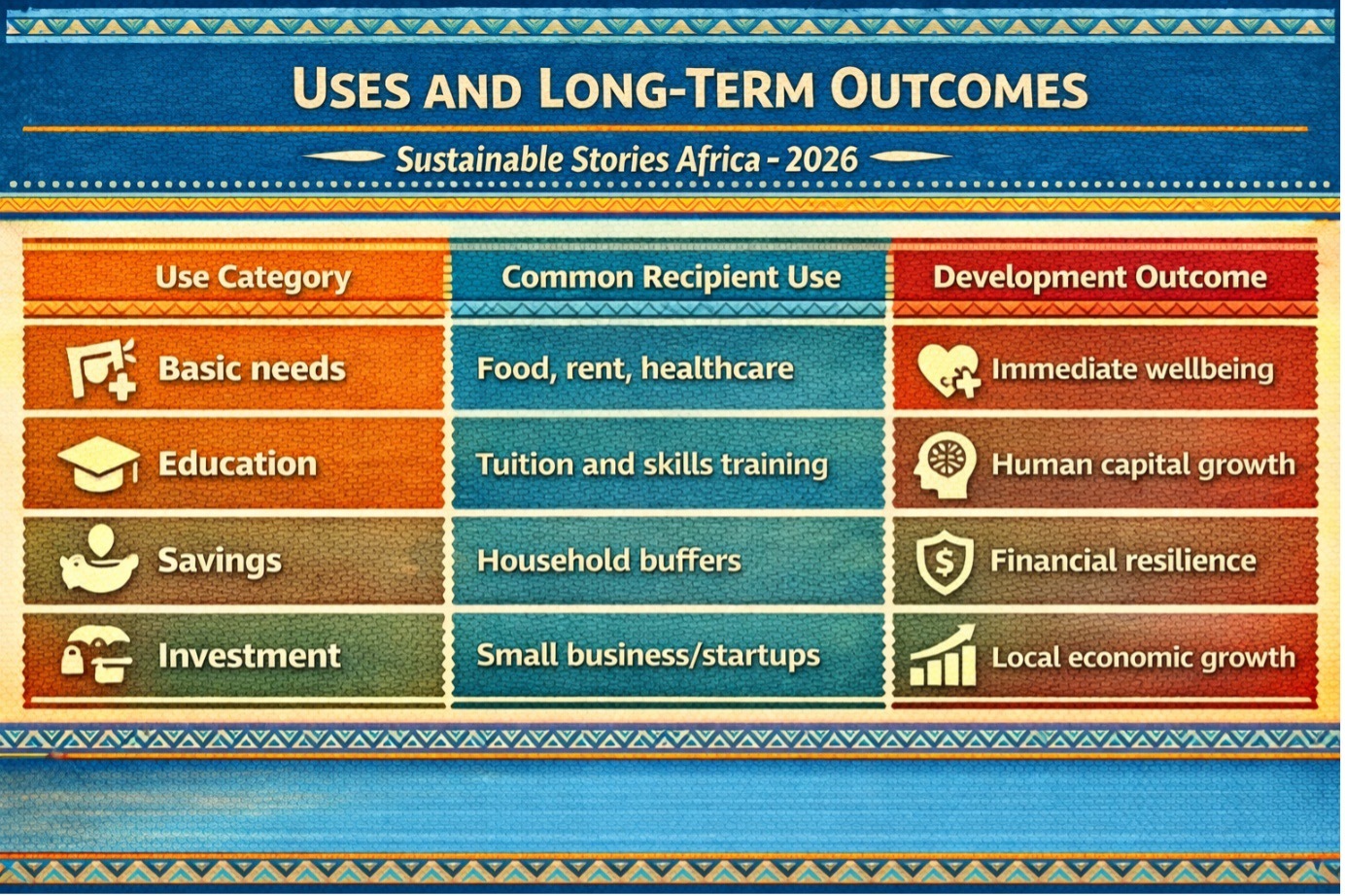 USES AND LONG-TERM OUTCOMES

Sustainable Stories Africa - 2026

| Use Category | Common Recipient Use | Development Outcome |
|---|---|---|
| Basic needs | Food, rent, healthcare | Immediate wellbeing |
| Education | Tuition and skills training | Human capital growth |
| Savings | Household buffers | Financial resilience |
| Investment | Small business/startups | Local economic growth |